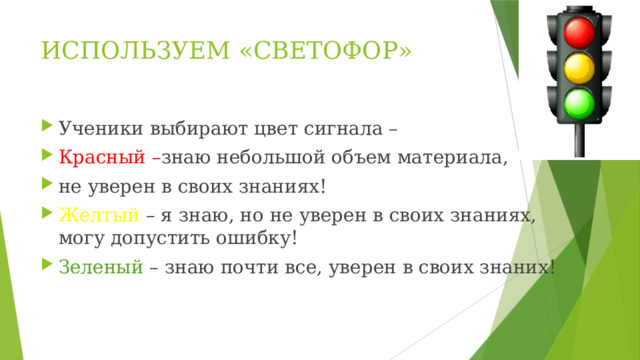 ИСПОЛЬЗУЕМ «СВЕТОФОР»

Ученики выбирают цвет сигнала –

Красный –знаю небольшой объем материала,

не уверен в своих знаниях!

Желтый – я знаю, но не уверен в своих знаниях, могу допустить ошибку!

Зеленый – знаю почти все, уверен в своих знаних!